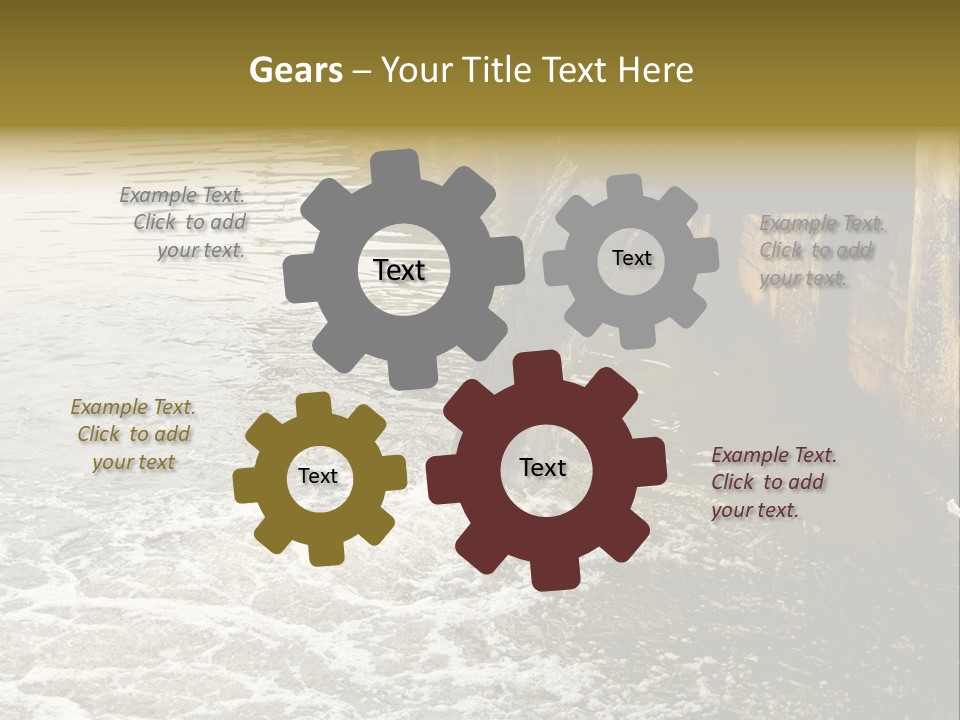 Gears – Your Title Text Here

Example Text. Click to add your text.

Text

Text

Example Text. Click to add your text.

Example Text. Click to add your text

Text

Text

Example Text. Click to add your text.